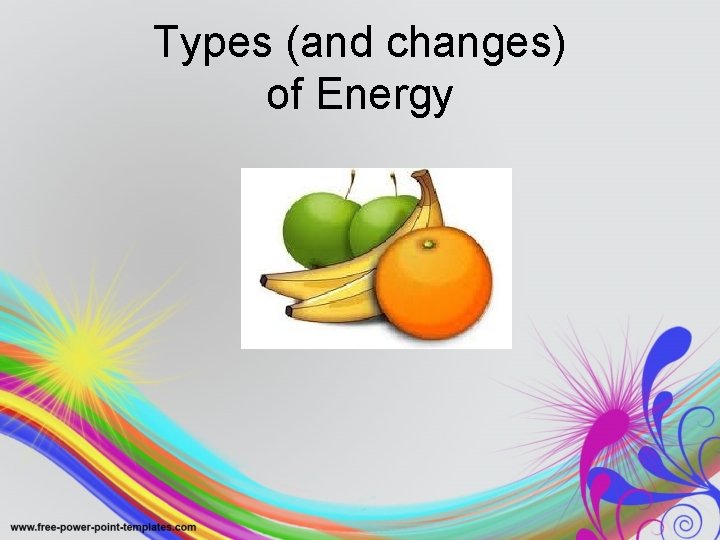 Types (and changes) of Energy

www.free-power-point-templates.com